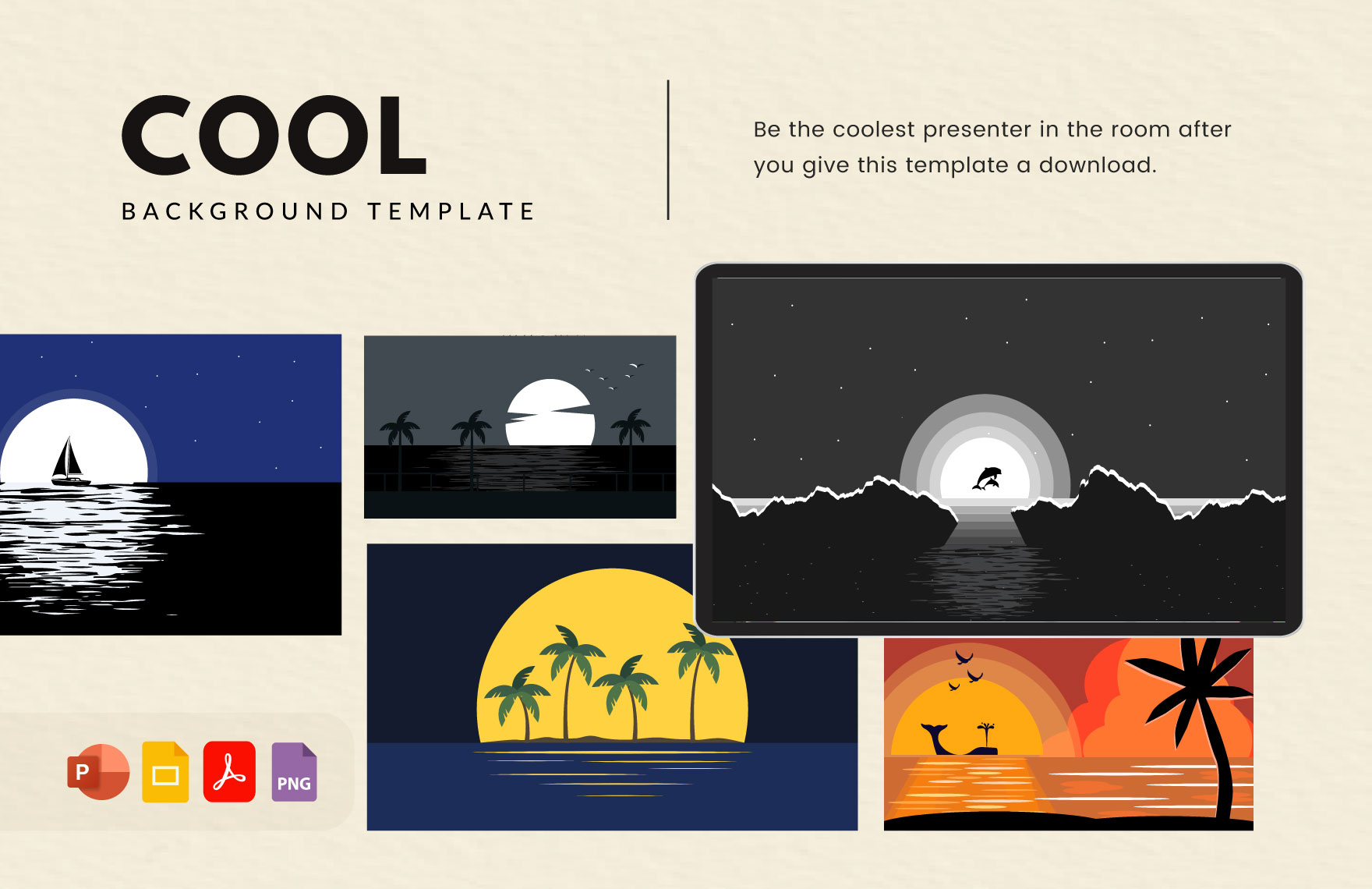 COOL
BACKGROUND TEMPLATE

Be the coolest presenter in the room after you give this template a download.

P

PNG